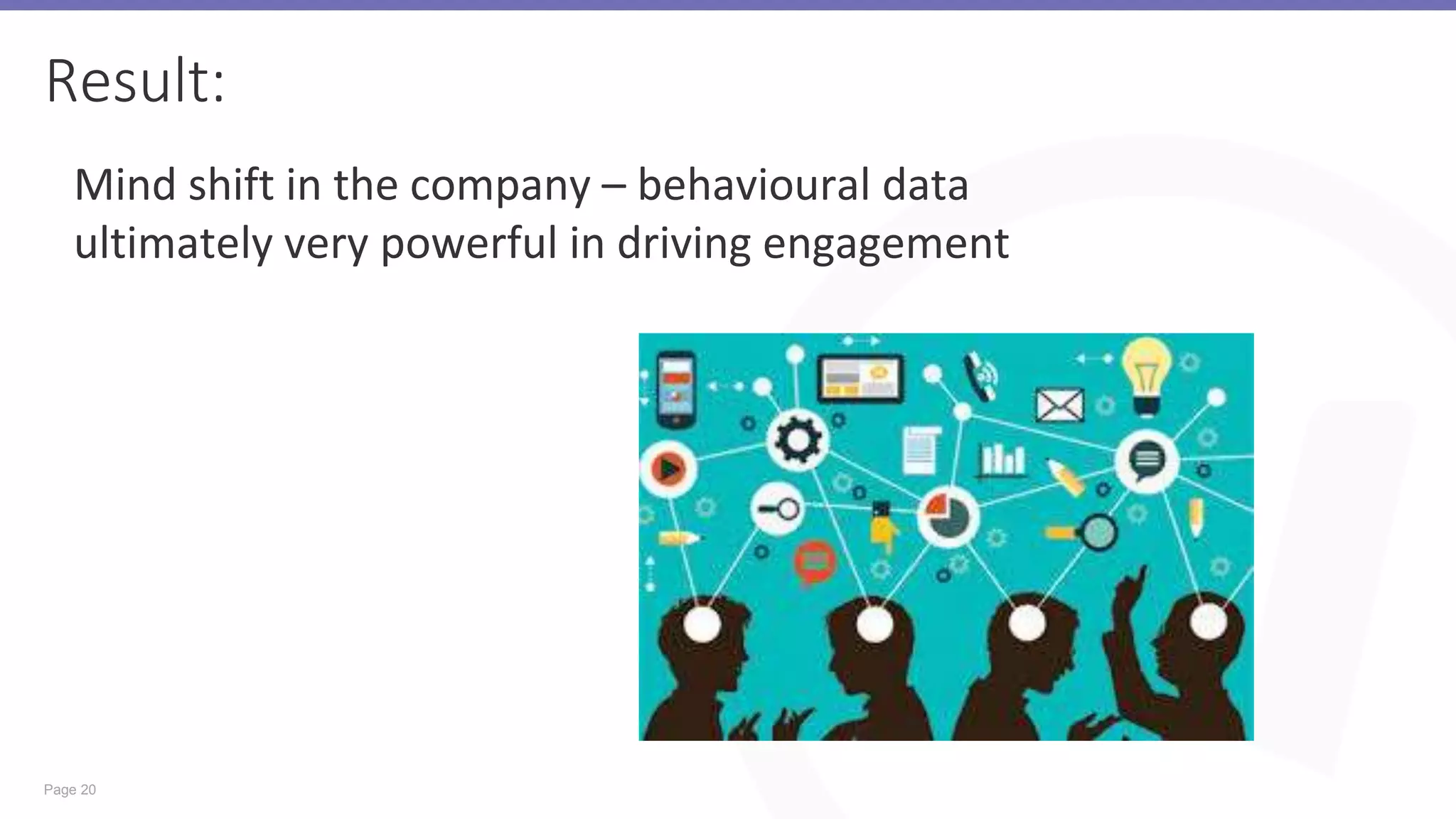 Result:

Mind shift in the company – behavioural data ultimately very powerful in driving engagement

Page 20